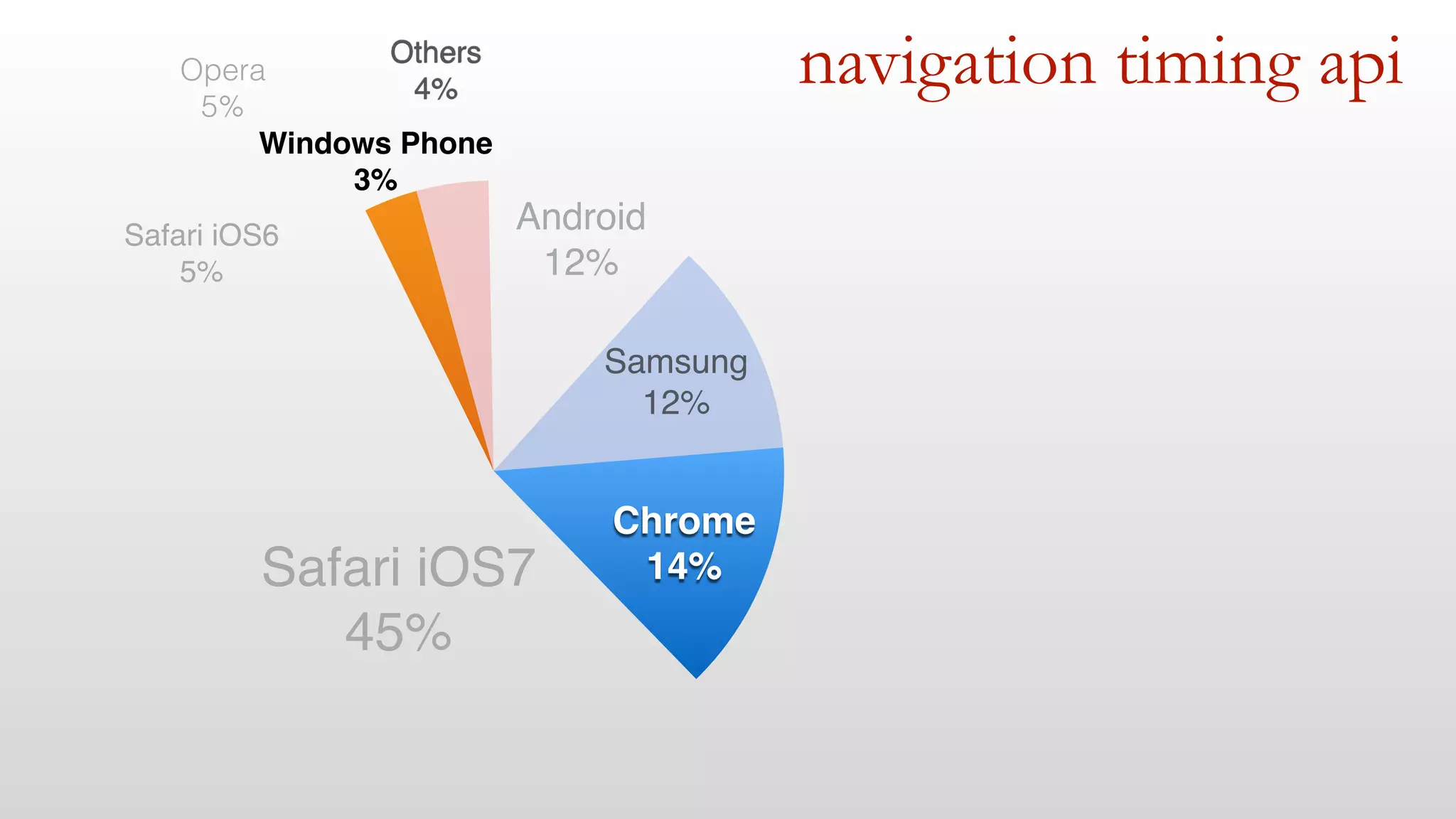 navigation timing api

Opera
5%

Others
4%

Windows Phone
3%

Safari iOS6
5%

Android
12%

Samsung
12%

Chrome
14%

Safari iOS7
45%